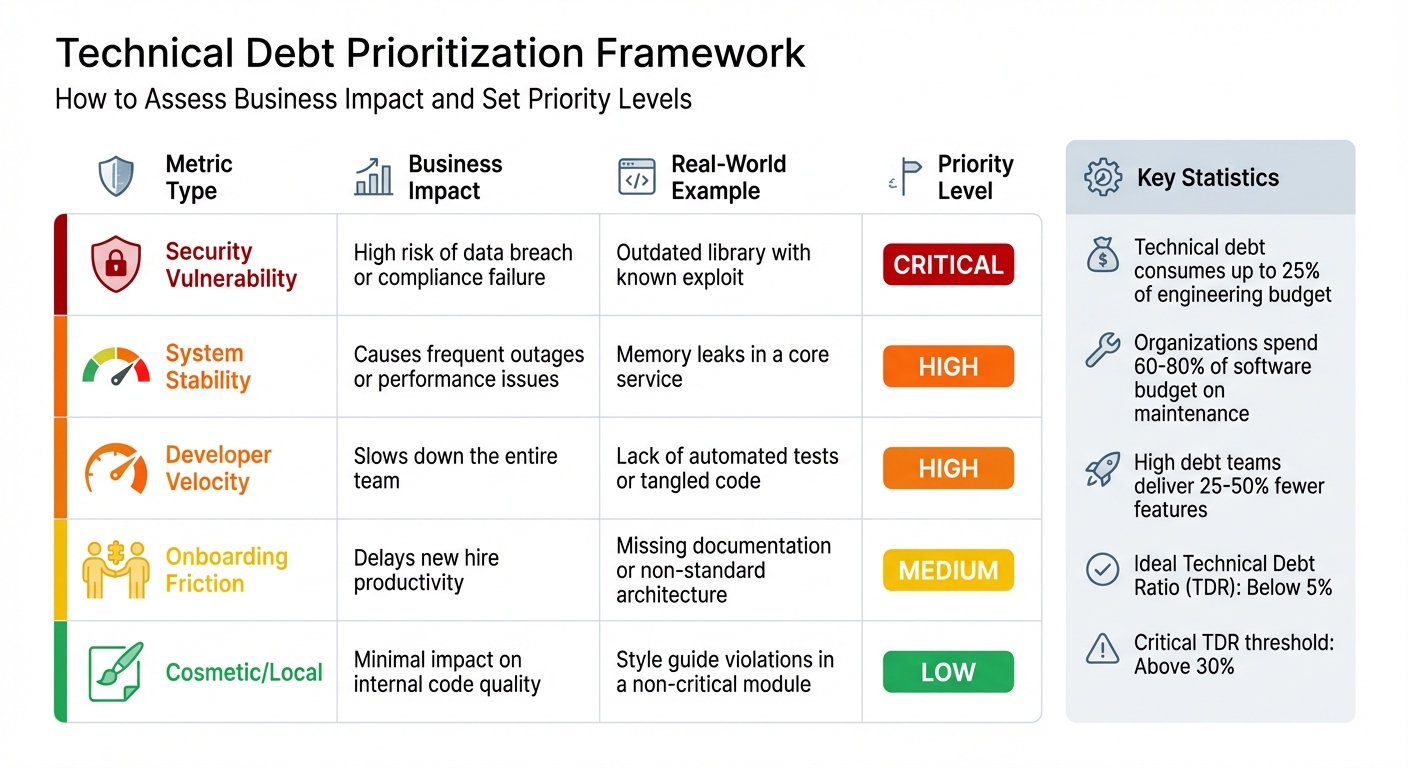 Technical Debt Prioritization Framework
How to Assess Business Impact and Set Priority Levels

| Metric Type | Business Impact | Real-World Example | Priority Level |
|---|---|---|---|
| Security Vulnerability | High risk of data breach or compliance failure | Outdated library with known exploit | CRITICAL |
| System Stability | Causes frequent outages or performance issues | Memory leaks in a core service | HIGH |
| Developer Velocity | Slows down the entire team | Lack of automated tests or tangled code | HIGH |
| Onboarding Friction | Delays new hire productivity | Missing documentation or non-standard architecture | MEDIUM |
| Cosmetic/Local | Minimal impact on internal code quality | Style guide violations in a non-critical module | LOW |

Key Statistics

Technical debt consumes up to 25% of engineering budget

Organizations spend 60-80% of software budget on maintenance

High debt teams deliver 25-50% fewer features

Ideal Technical Debt Ratio (TDR): Below 5%

Critical TDR threshold: Above 30%